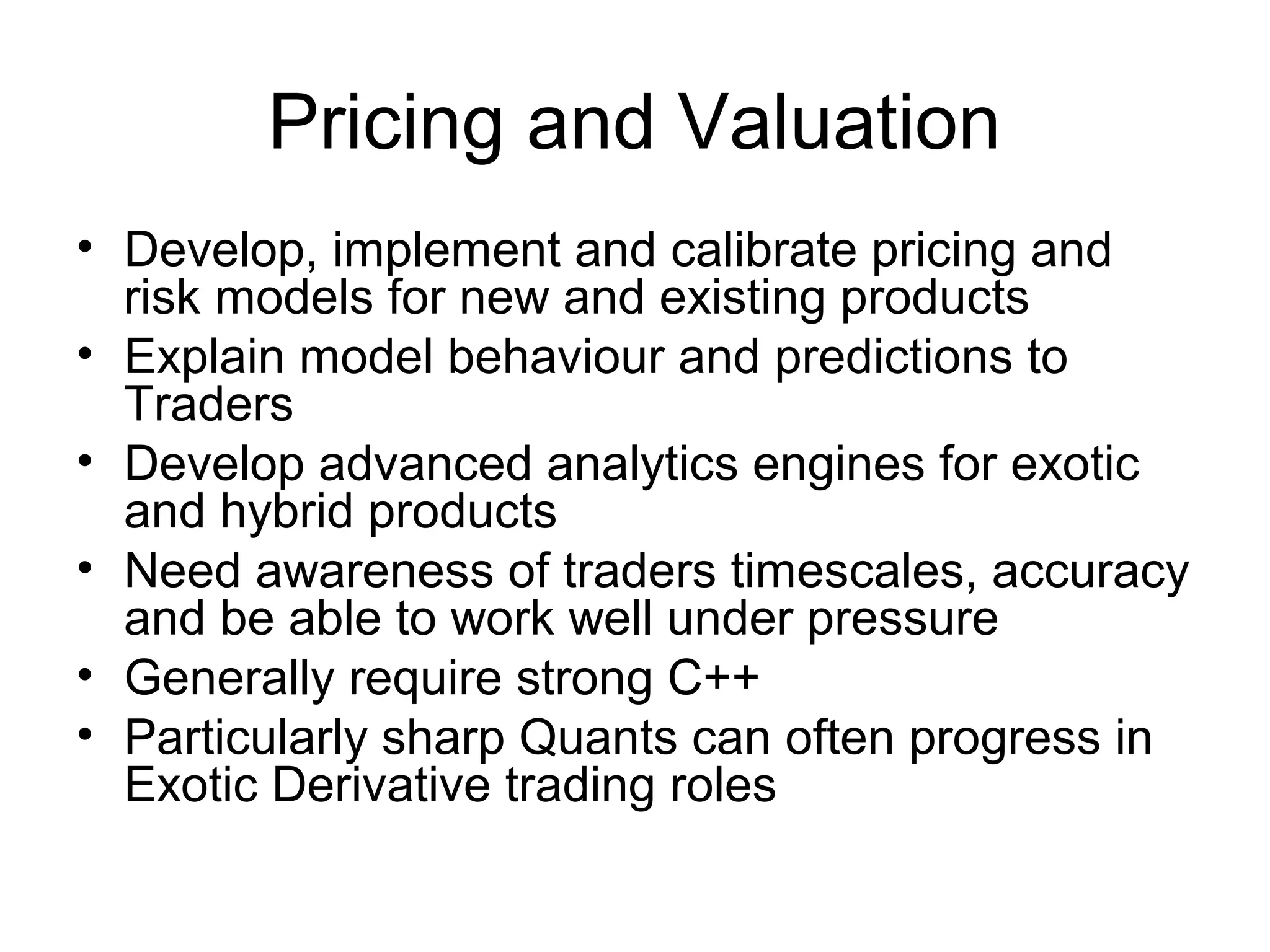 Pricing and Valuation

• Develop, implement and calibrate pricing and risk models for new and existing products
• Explain model behaviour and predictions to Traders
• Develop advanced analytics engines for exotic and hybrid products
• Need awareness of traders timescales, accuracy and be able to work well under pressure
• Generally require strong C++
• Particularly sharp Quants can often progress in Exotic Derivative trading roles